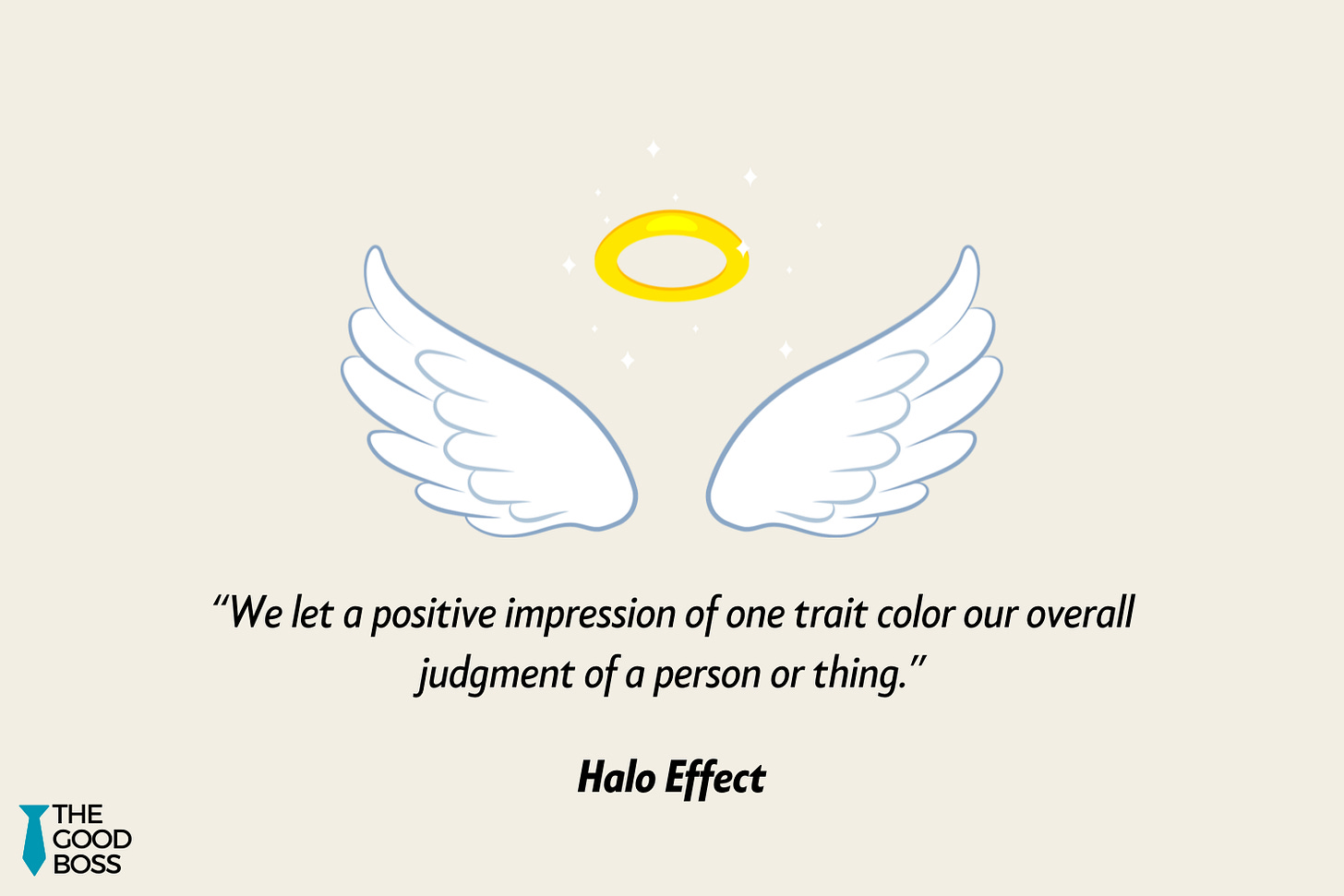 “We let a positive impression of one trait color our overall judgment of a person or thing.”

Halo Effect

THE GOOD BOSS